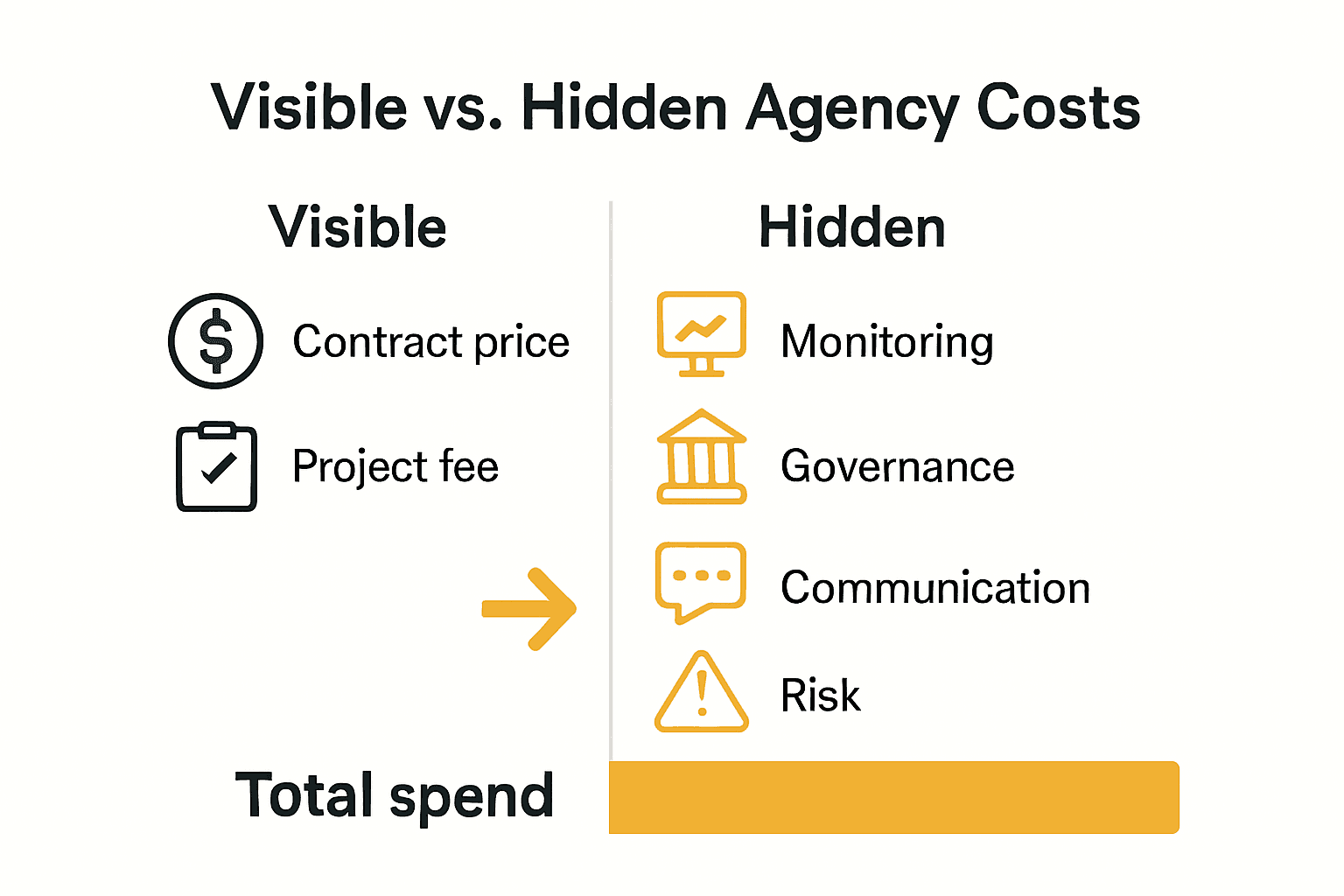 Visible vs. Hidden Agency Costs

Visible

Contract price

Project fee

Hidden

Monitoring

Governance

Communication

Risk

Total spend